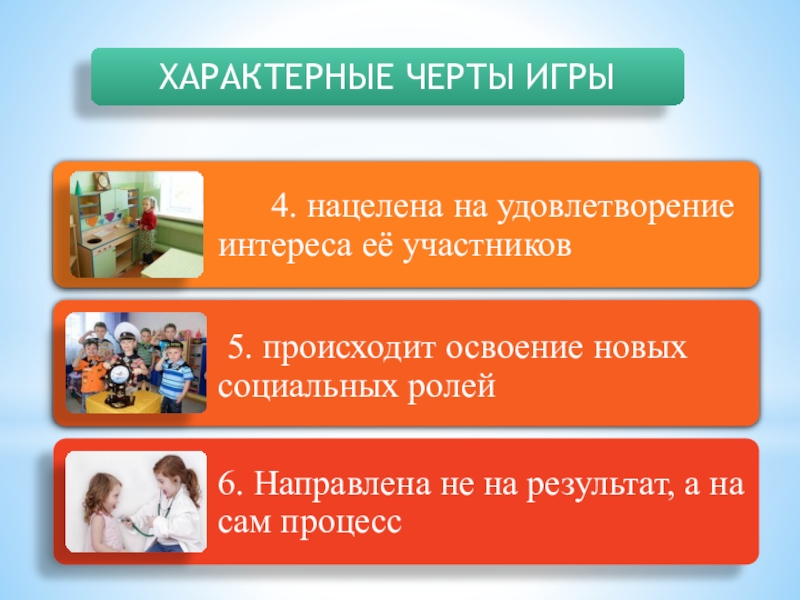 ХАРАКТЕРНЫЕ ЧЕРТЫ ИГРЫ

4. нацелена на удовлетворение интереса её участников

5. происходит освоение новых социальных ролей

6. Направлена не на результат, а на сам процесс